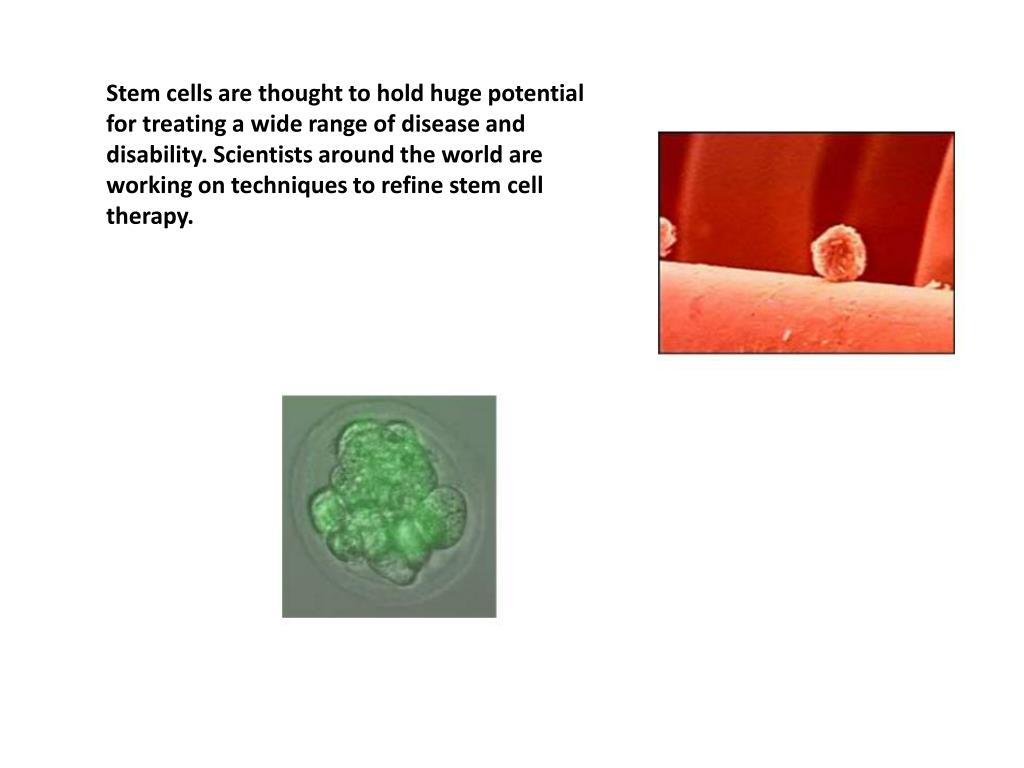 Stem cells are thought to hold huge potential for treating a wide range of disease and disability. Scientists around the world are working on techniques to refine stem cell therapy.